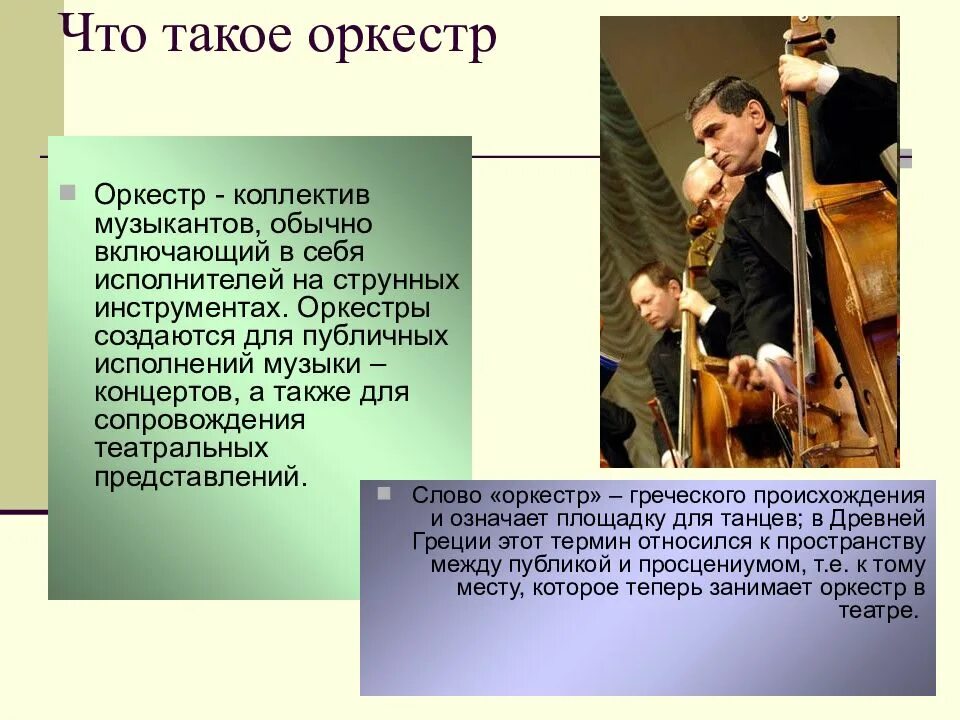 Что такое оркестр

Оркестр - коллектив музыкантов, обычно включающий в себя исполнителей на струнных инструментах. Оркестры создаются для публичных исполнений музыки – концертов, а также для сопровождения театральных представлений.

Слово «оркестр» – греческого происхождения и означает площадку для танцев; в Древней Греции этот термин относился к пространству между публикой и просцениумом, т.е. к тому месту, которое теперь занимает оркестр в театре.